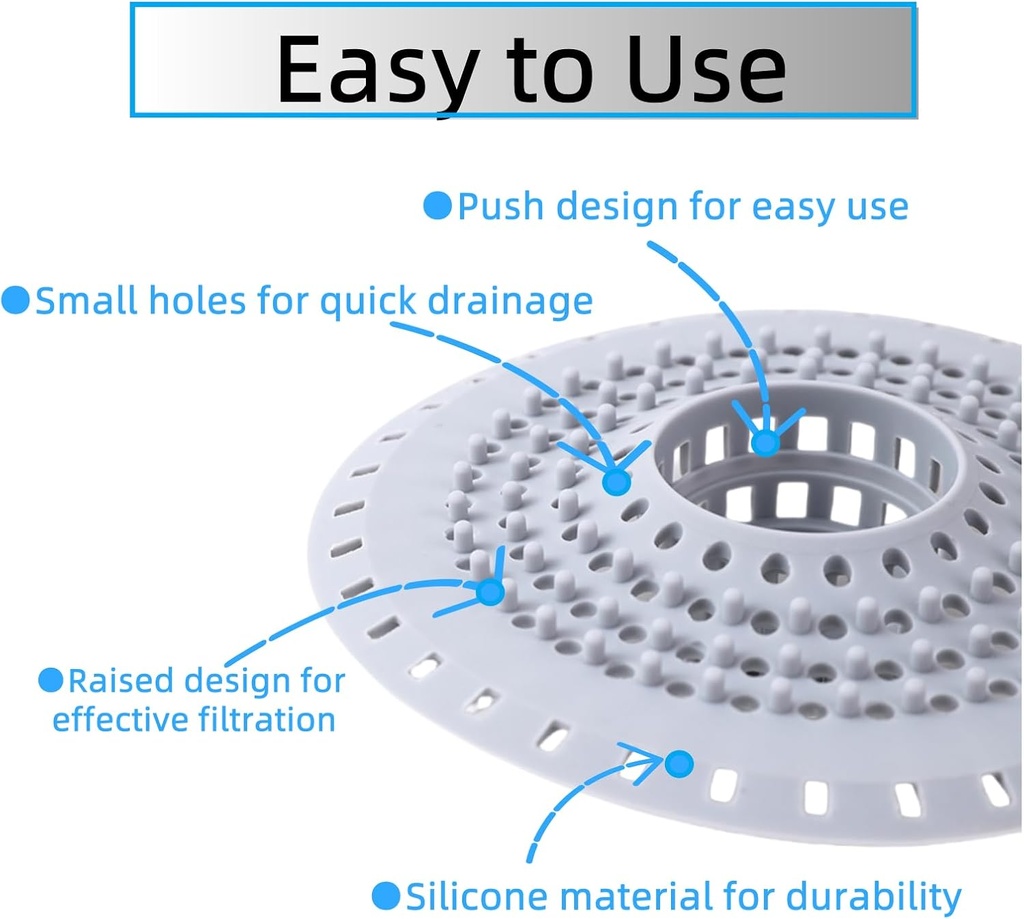 Easy to Use

Push design for easy use

Small holes for quick drainage

Raised design for effective filtration

Silicone material for durability